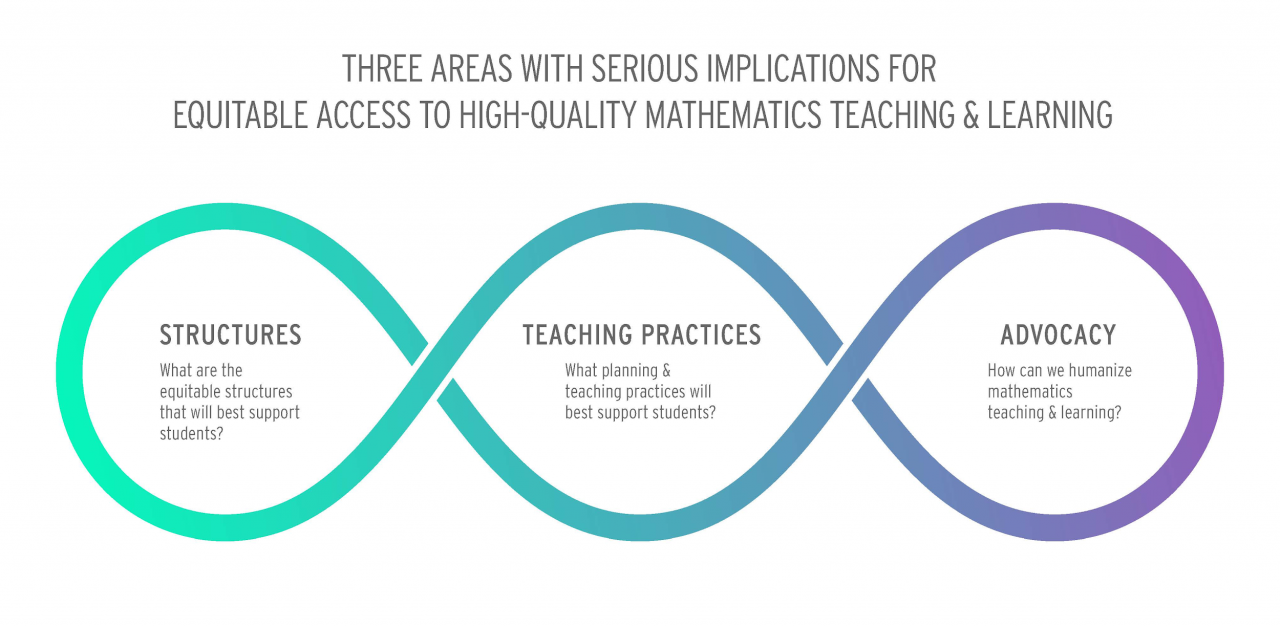 THREE AREAS WITH SERIOUS IMPLICATIONS FOR EQUITABLE ACCESS TO HIGH-QUALITY MATHEMATICS TEACHING & LEARNING

STRUCTURES

What are the equitable structures that will best support students?

TEACHING PRACTICES

What planning & teaching practices will best support students?

ADVOCACY

How can we humanize mathematics teaching & learning?